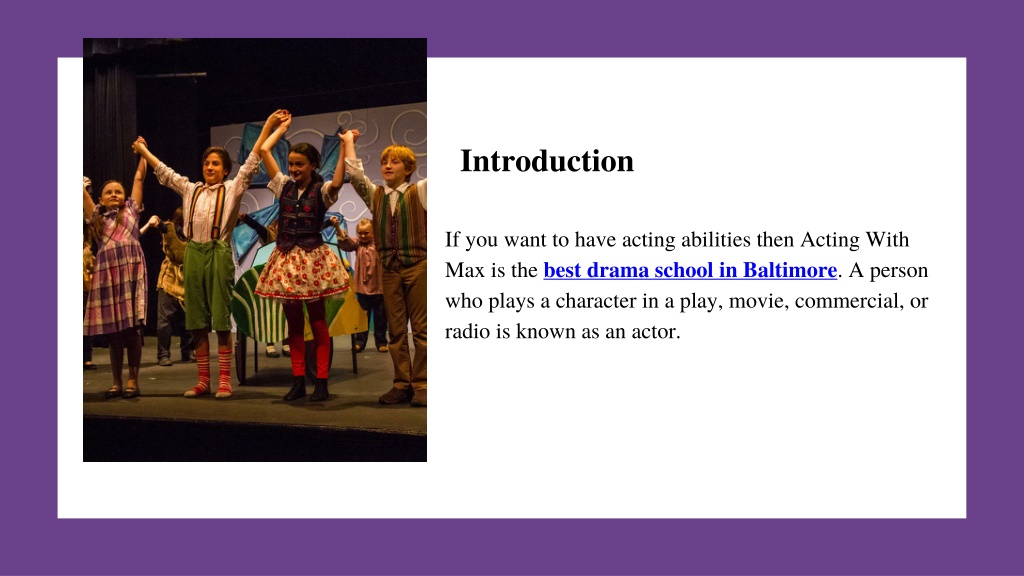 Introduction

If you want to have acting abilities then Acting With Max is the best drama school in Baltimore. A person who plays a character in a play, movie, commercial, or radio is known as an actor.